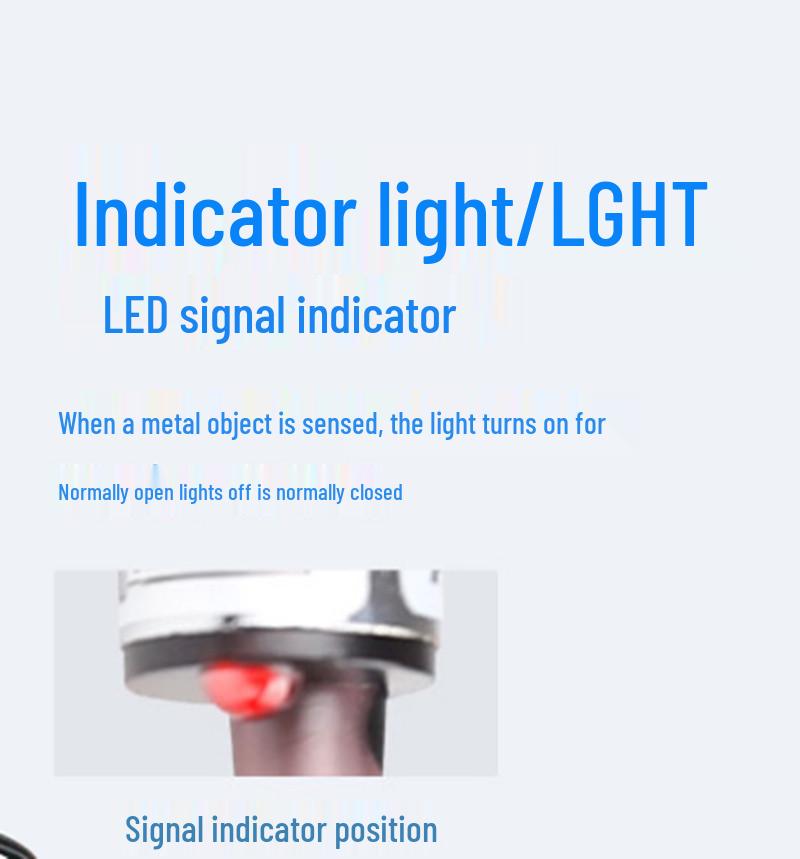 Indicator light/LGHT

LED signal indicator

When a metal object is sensed, the light turns on for

Normally open lights off is normally closed

Signal indicator position